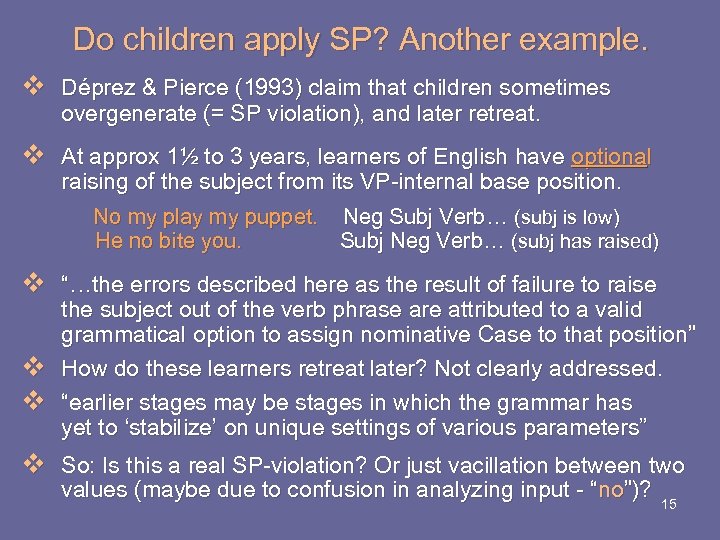 Do children apply SP? Another example.

❖ Déprez & Pierce (1993) claim that children sometimes overgenerate (= SP violation), and later retreat.

❖ At approx 1½ to 3 years, learners of English have optional raising of the subject from its VP-internal base position.

No my play my puppet. Neg Subj Verb… (subj is low)
He no bite you. Subj Neg Verb… (subj has raised)

❖ "…the errors described here as the result of failure to raise the subject out of the verb phrase are attributed to a valid grammatical option to assign nominative Case to that position"

❖ How do these learners retreat later? Not clearly addressed.

❖ "earlier stages may be stages in which the grammar has yet to 'stabilize' on unique settings of various parameters"

❖ So: Is this a real SP-violation? Or just vacillation between two values (maybe due to confusion in analyzing input - "no")?

15